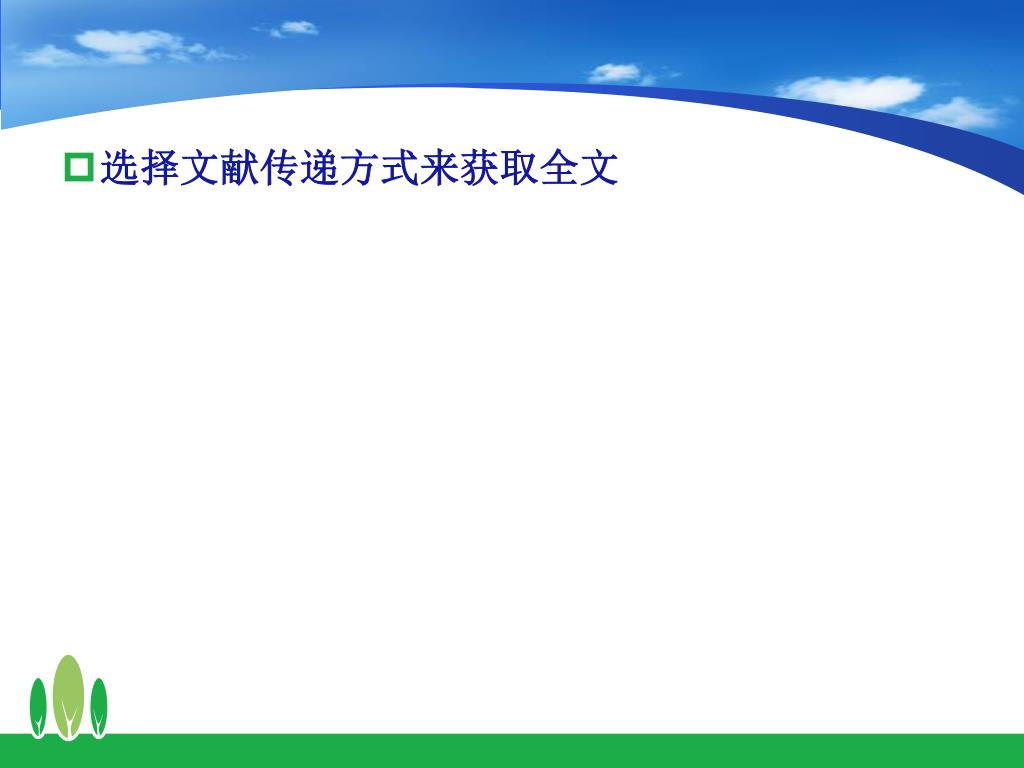 选择文献传递方式来获取全文